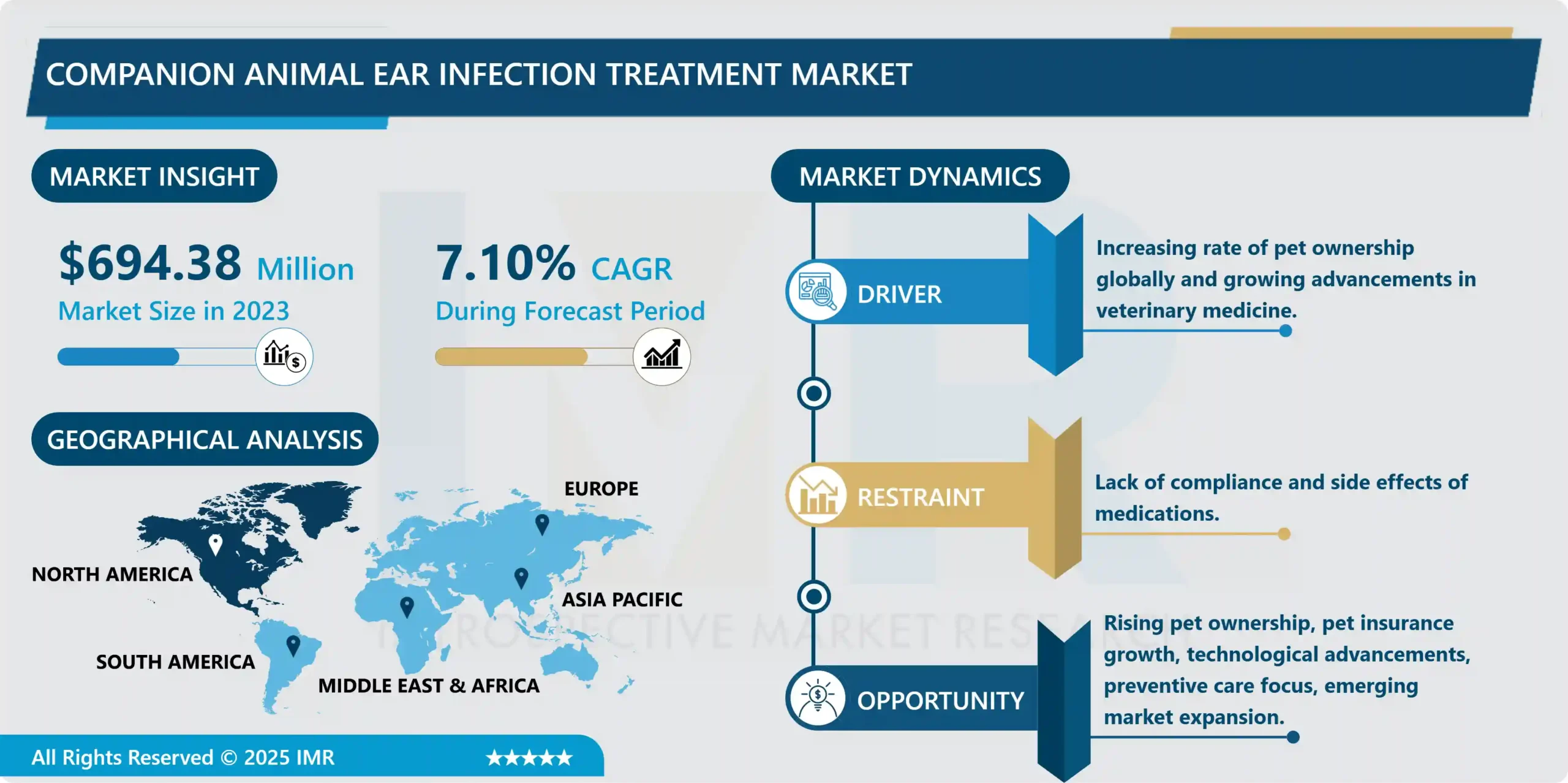 COMPANION ANIMAL EAR INFECTION TREATMENT MARKET

MARKET INSIGHT

$694.38 Million
Market Size in 2023

7.10% CAGR
During Forecast Period

GEOGRAPHICAL ANALYSIS

EUROPE

NORTH AMERICA

ASIA PACIFIC

SOUTH AMERICA

MIDDLE EAST & AFRICA

MARKET DYNAMICS

DRIVER

Increasing rate of pet ownership globally and growing advancements in veterinary medicine.

RESTRAINT

Lack of compliance and side effects of medications.

OPPORTUNITY

Rising pet ownership, pet insurance growth, technological advancements, preventive care focus, emerging market expansion.

INTROSPECTIVE MARKET RESEARCH

All Rights Reserved © 2025 IMR

★★★★★